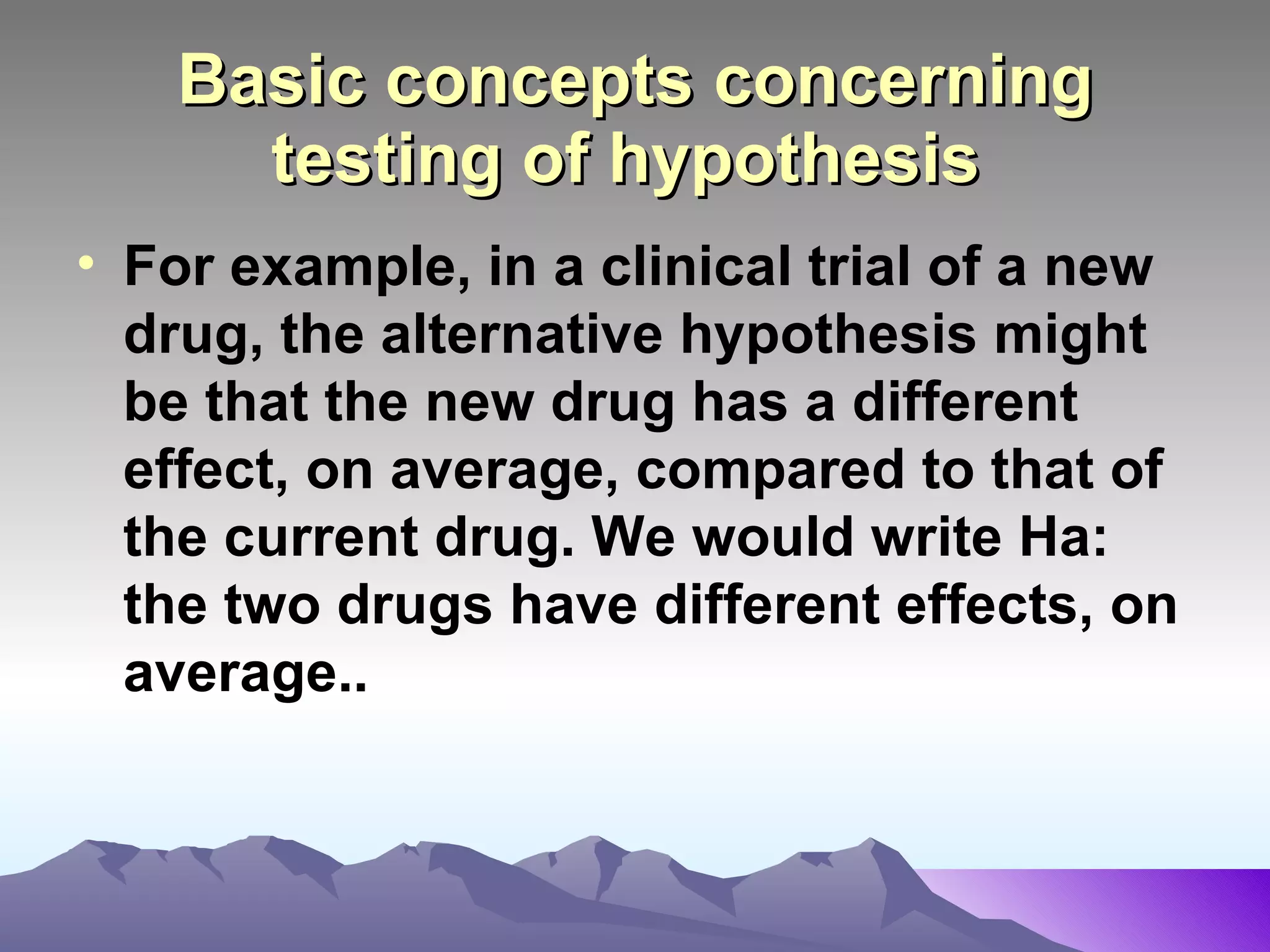 Basic concepts concerning testing of hypothesis

• For example, in a clinical trial of a new drug, the alternative hypothesis might be that the new drug has a different effect, on average, compared to that of the current drug. We would write Ha: the two drugs have different effects, on average..